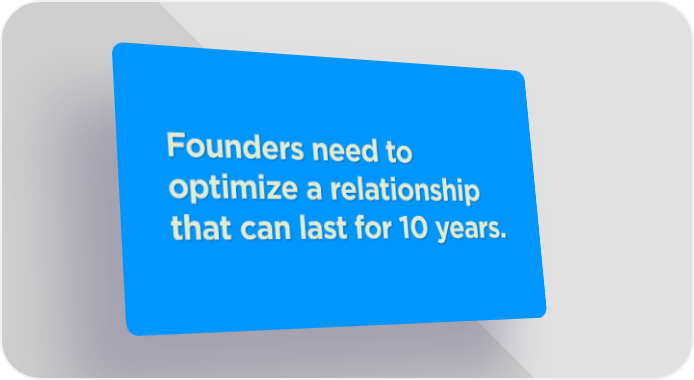 Founders need to optimize a relationship that can last for 10 years.